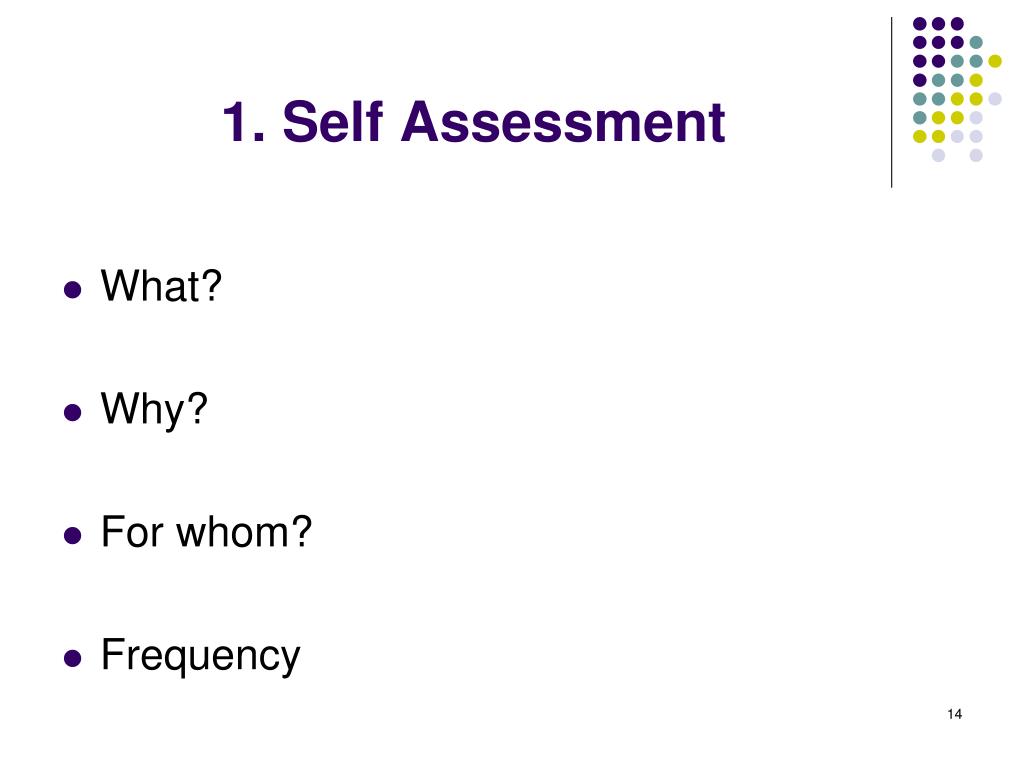 1. Self Assessment

- What?
- Why?
- For whom?
- Frequency

14